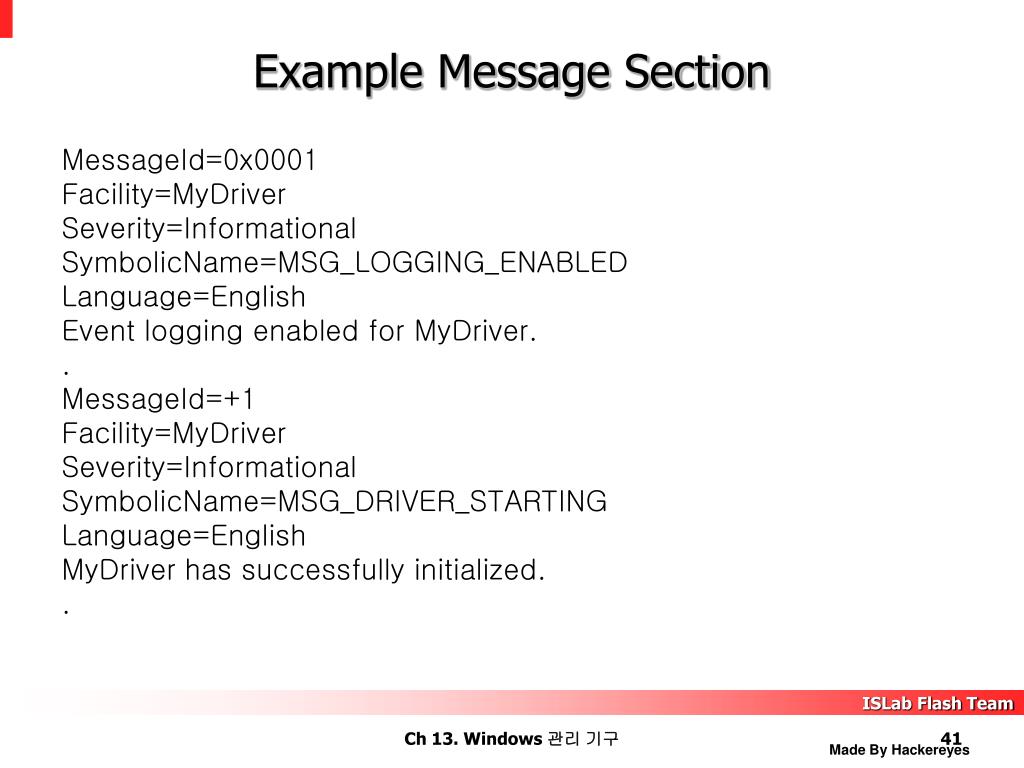 Example Message Section

MessageId=0x0001
Facility=MyDriver
Severity=Informational
SymbolicName=MSG_LOGGING_ENABLED
Language=English
Event logging enabled for MyDriver.
.
MessageId=+1
Facility=MyDriver
Severity=Informational
SymbolicName=MSG_DRIVER_STARTING
Language=English
MyDriver has successfully initialized.
.

ISLab Flash Team

Ch 13. Windows 관리 기구

41

Made By Hackereyes